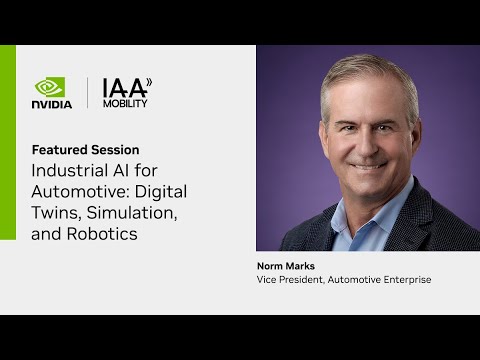 NVIDIA

IAA MOBILITY

Featured Session

Industrial AI for Automotive: Digital Twins, Simulation, and Robotics

Norm Marks
Vice President, Automotive Enterprise